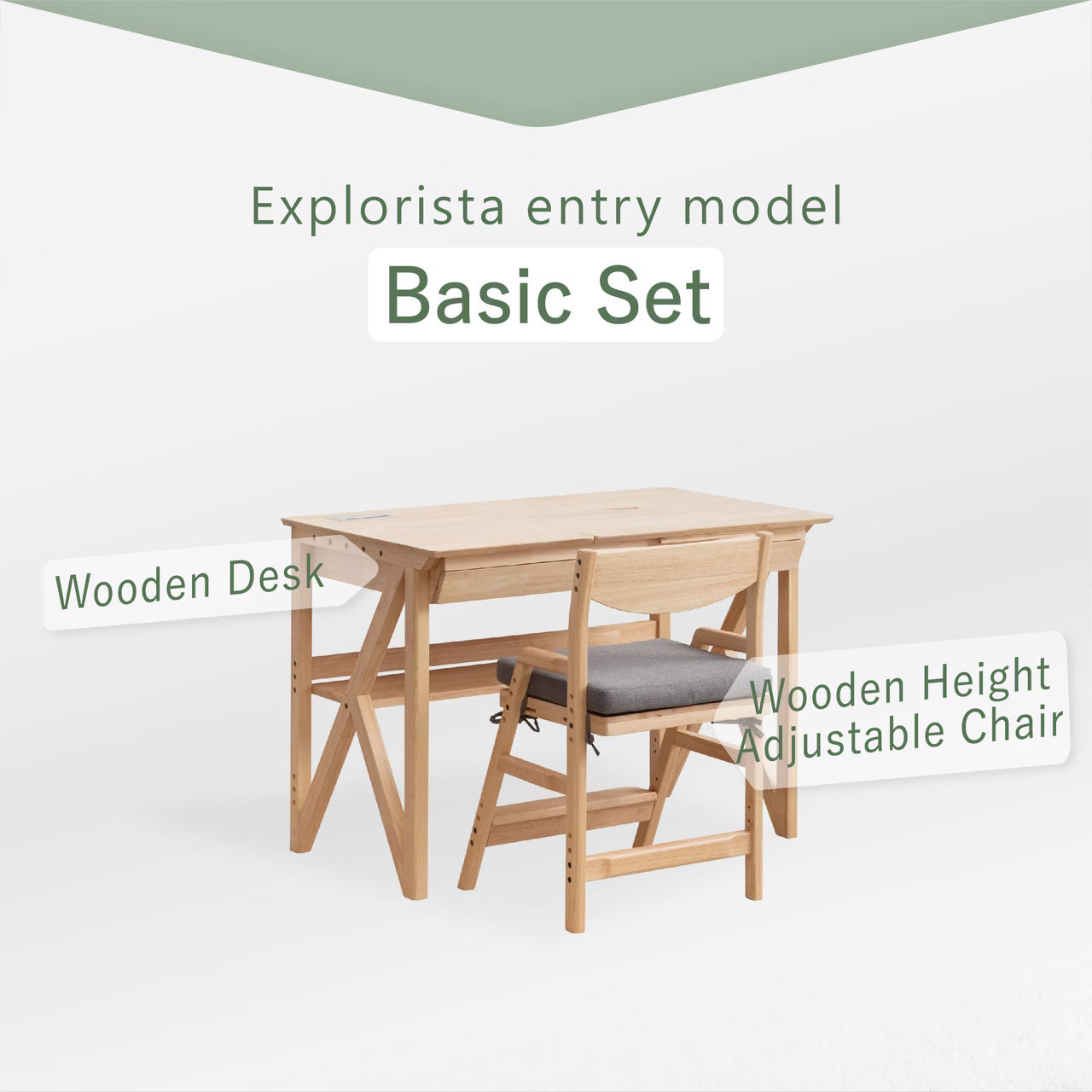 Explorista entry model
Basic Set

Wooden Desk

Wooden Height
Adjustable Chair